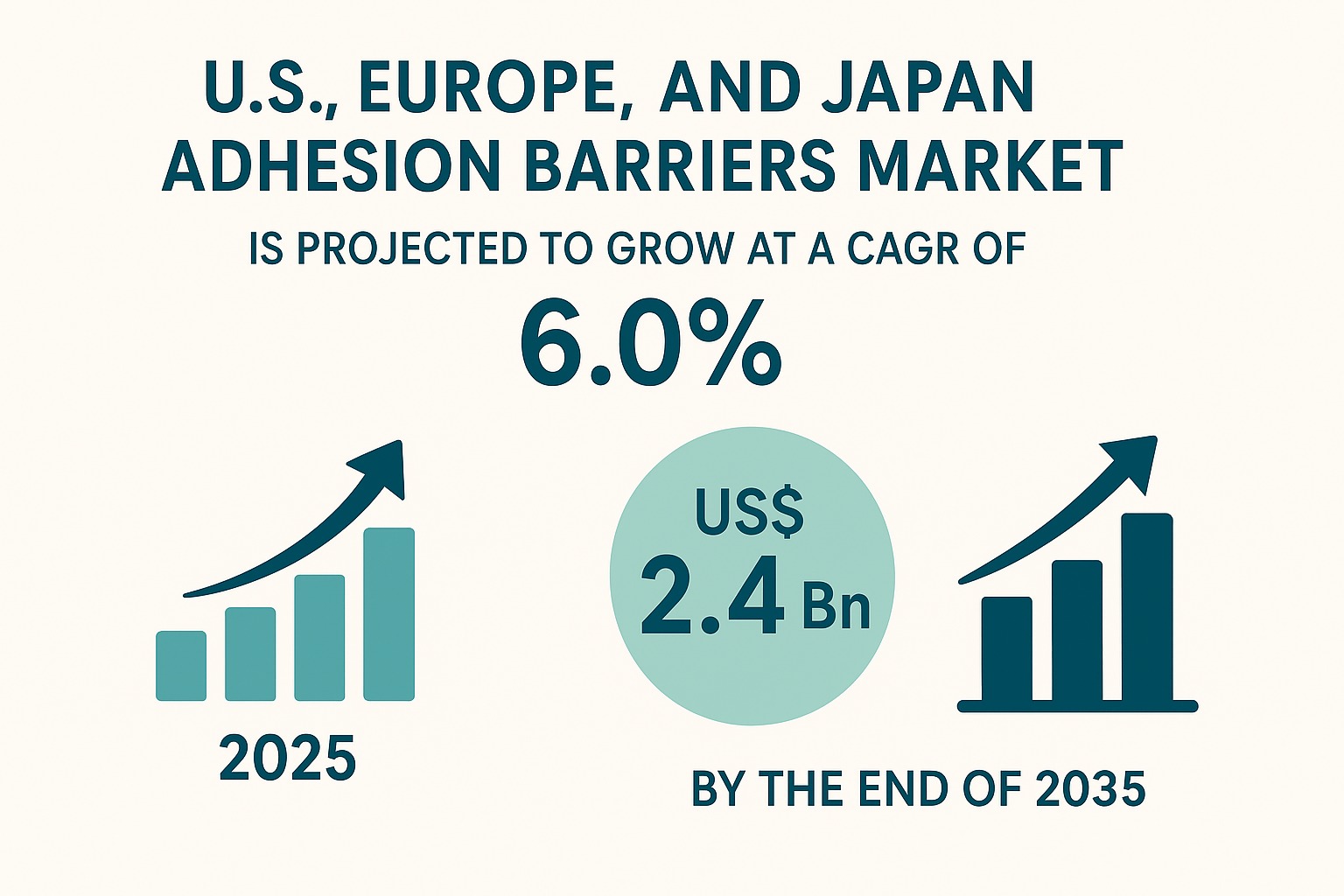 U.S., EUROPE, AND JAPAN ADHESION BARRIERS MARKET

IS PROJECTED TO GROW AT A CAGR OF

6.0%

US$ 2.4 Bn

2025

BY THE END OF 2035